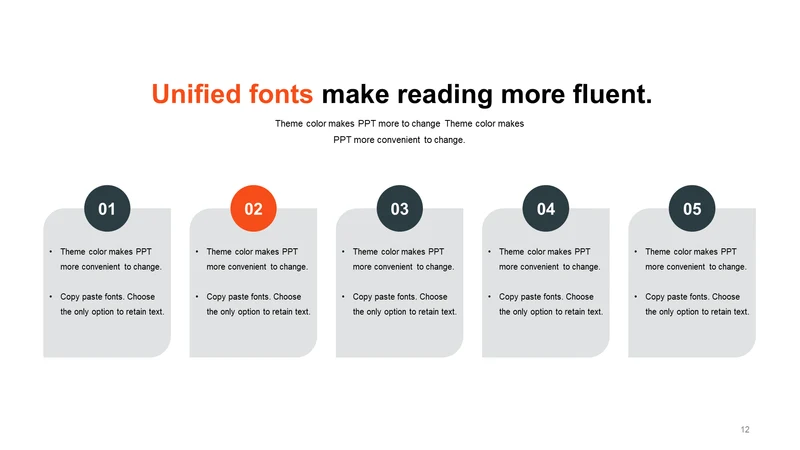 Unified fonts make reading more fluent.

Theme color makes PPT more to change Theme color makes PPT more convenient to change.

01

• Theme color makes PPT more convenient to change.

• Copy paste fonts. Choose the only option to retain text.

02

• Theme color makes PPT more convenient to change.

• Copy paste fonts. Choose the only option to retain text.

03

• Theme color makes PPT more convenient to change.

• Copy paste fonts. Choose the only option to retain text.

04

• Theme color makes PPT more convenient to change.

• Copy paste fonts. Choose the only option to retain text.

05

• Theme color makes PPT more convenient to change.

• Copy paste fonts. Choose the only option to retain text.

12